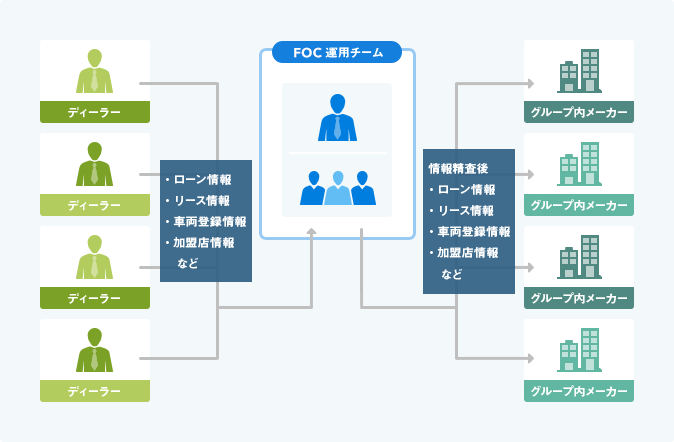 ディーラー

ディーラー

ディーラー

ディーラー

・ローン情報
・リース情報
・車両登録情報
・加盟店情報
など

FOC 運用チーム

情報精査後
・ローン情報
・リース情報
・車両登録情報
・加盟店情報
など

グループ内メーカー

グループ内メーカー

グループ内メーカー

グループ内メーカー